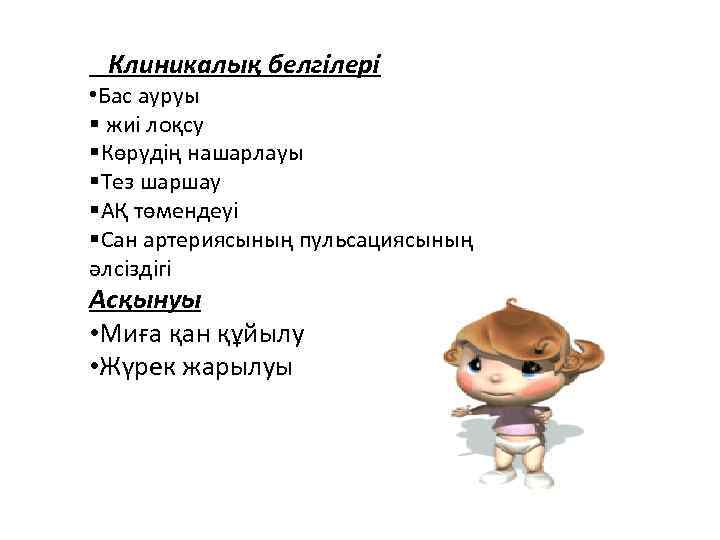 Клиникалық белгілері
•Бас ауруы
▪ жиі лоқсу
▪Көрудің нашарлауы
▪Тез шаршау
▪АҚ төмендеуі
▪Сан артериясының пульсациясының әлсіздігі

Асқынуы
•Миға қан құйылу
•Жүрек жарылуы